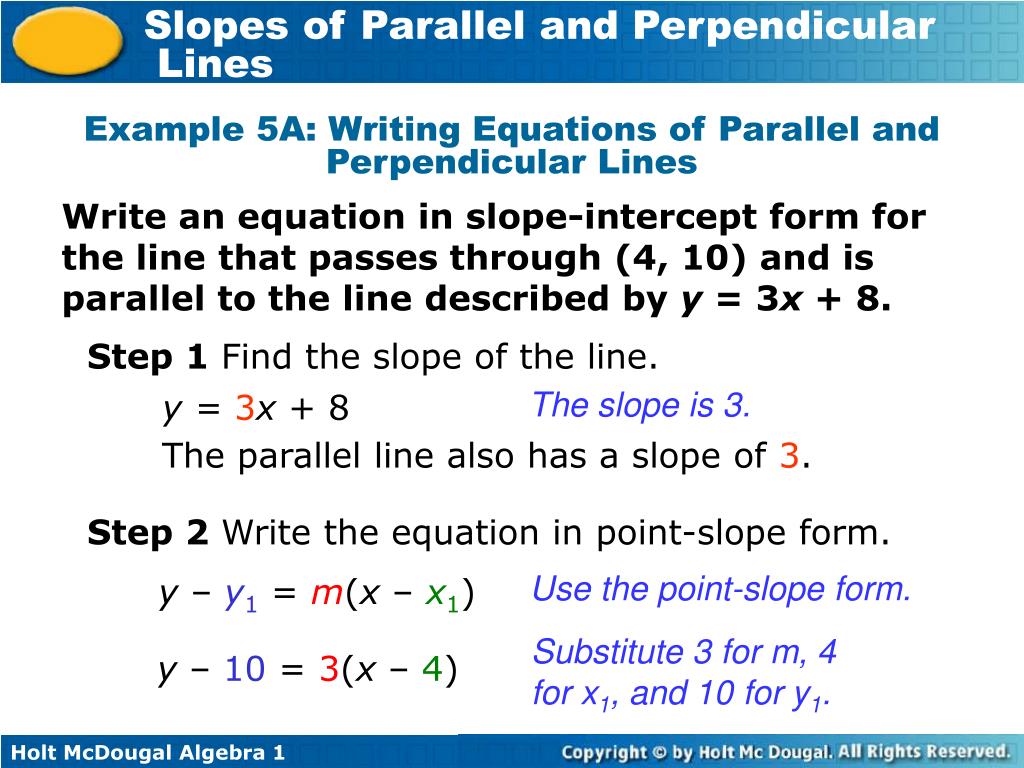 Slopes of Parallel and Perpendicular Lines

Example 5A: Writing Equations of Parallel and Perpendicular Lines

Write an equation in slope-intercept form for the line that passes through (4, 10) and is parallel to the line described by $y = 3x + 8$.

Step 1 Find the slope of the line.

$y = 3x + 8$

The slope is 3.

The parallel line also has a slope of 3.

Step 2 Write the equation in point-slope form.

$y - y_1 = m(x - x_1)$

Use the point-slope form.

$y - 10 = 3(x - 4)$

Substitute 3 for m, 4 for $x_1$, and 10 for $y_1$.

Holt McDougal Algebra 1

Copyright © by Holt Mc Dougal. All Rights Reserved.